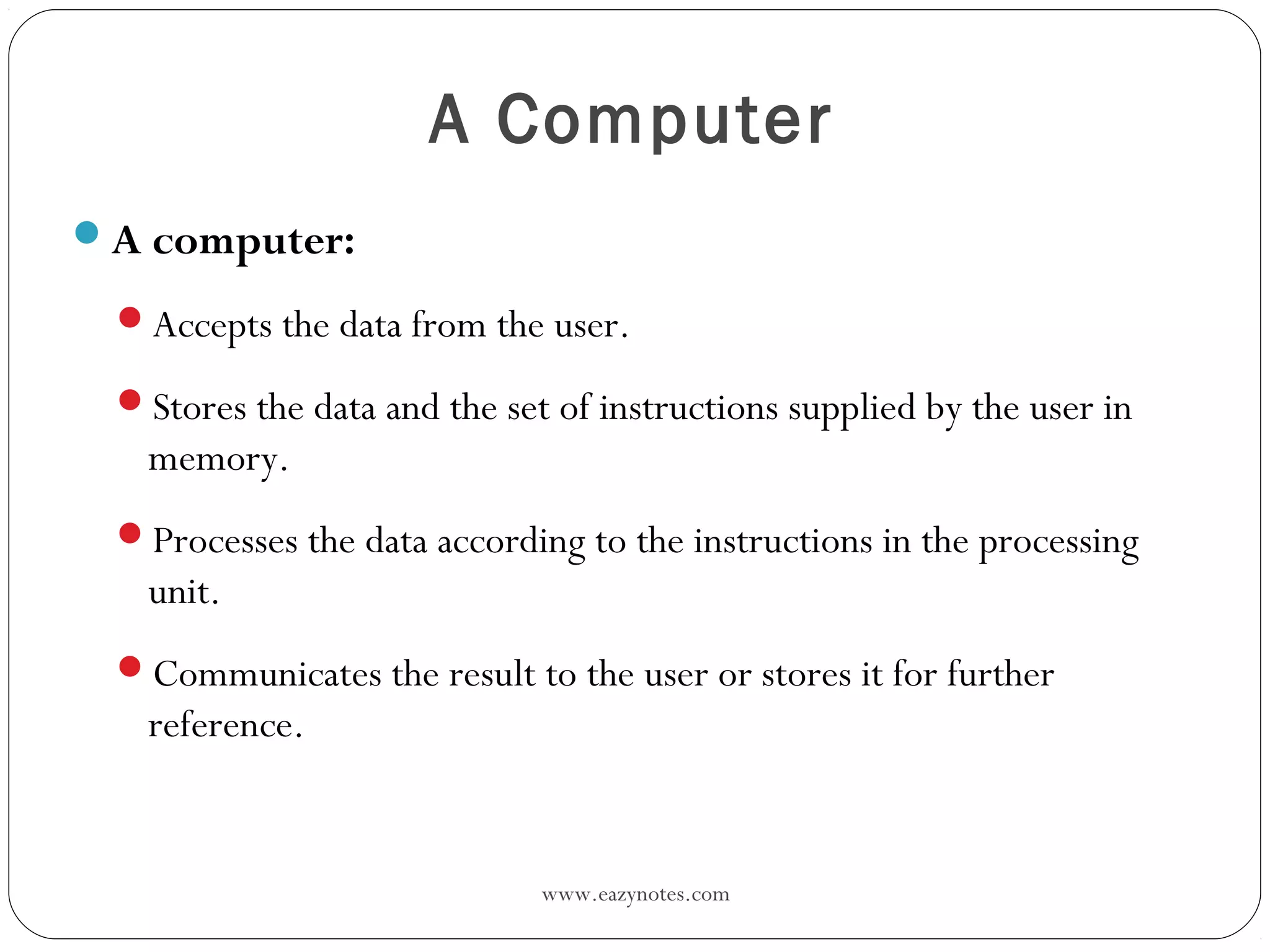 A Computer

A computer:

Accepts the data from the user.

Stores the data and the set of instructions supplied by the user in memory.

Processes the data according to the instructions in the processing unit.

Communicates the result to the user or stores it for further reference.

www.eazynotes.com